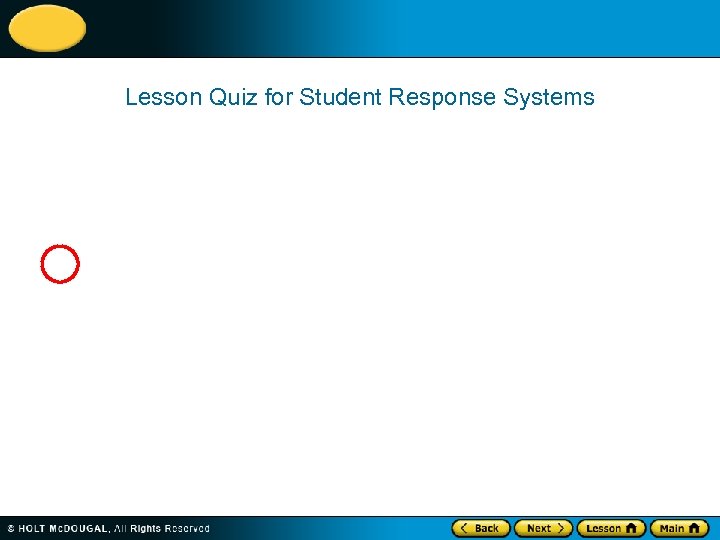 Lesson Quiz for Student Response Systems

© HOLT McDOUGAL, All Rights Reserved

Back Next Lesson Main